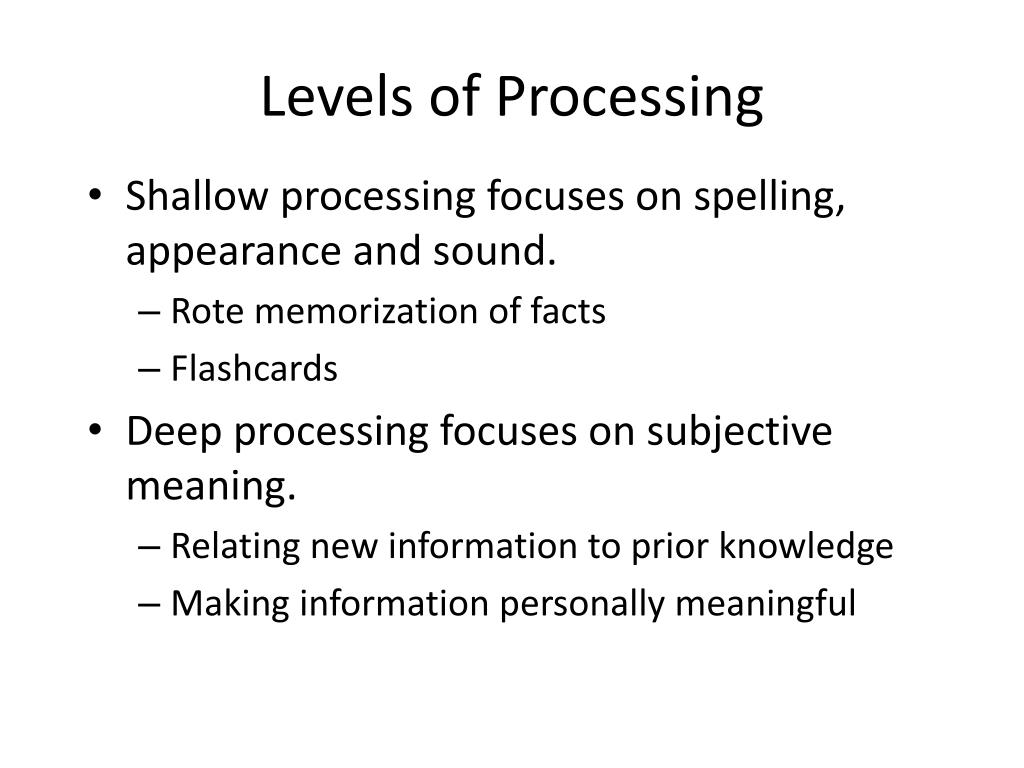 Levels of Processing

• Shallow processing focuses on spelling, appearance and sound.
– Rote memorization of facts
– Flashcards
• Deep processing focuses on subjective meaning.
– Relating new information to prior knowledge
– Making information personally meaningful